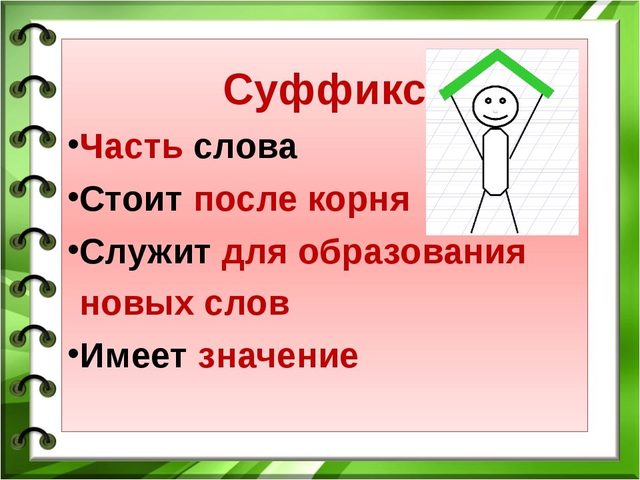 Суффикс

•Часть слова

•Стоит после корня

•Служит для образования новых слов

•Имеет значение